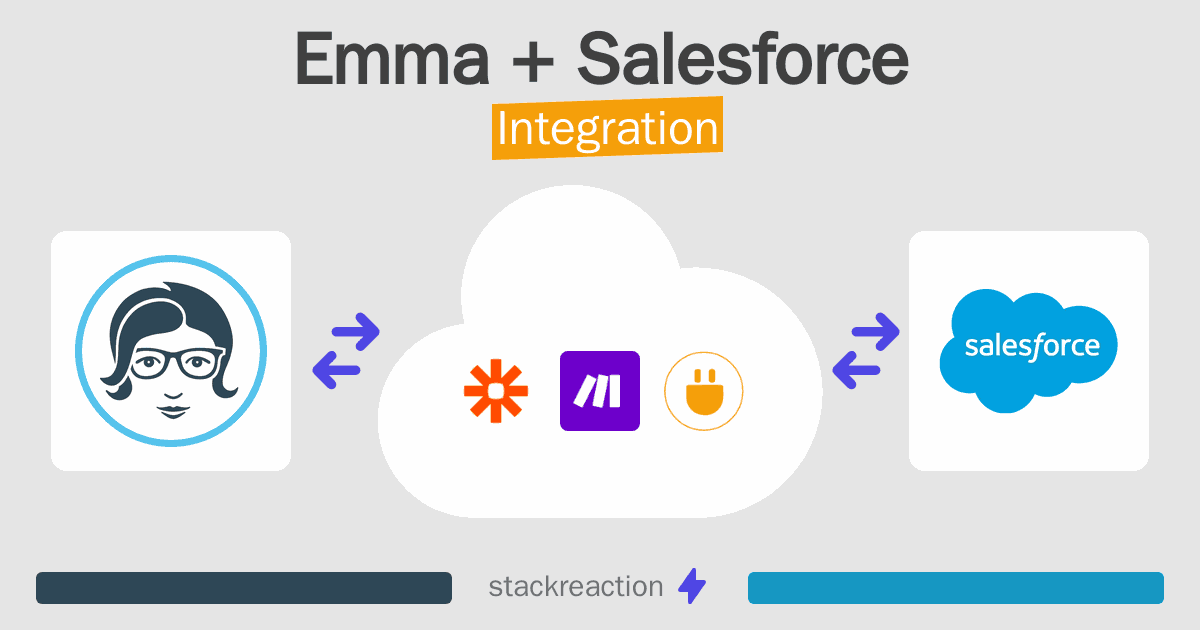 Emma + Salesforce
Integration

salesforce

stackreaction